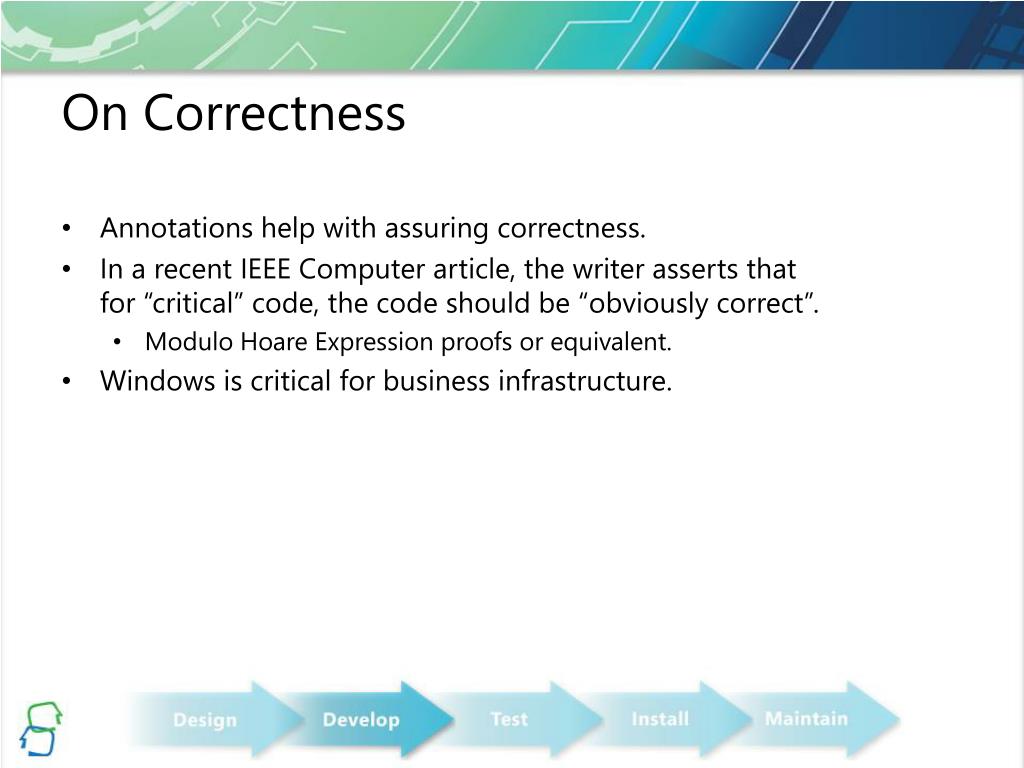 On Correctness

• Annotations help with assuring correctness.
• In a recent IEEE Computer article, the writer asserts that for “critical” code, the code should be “obviously correct”.
  • Modulo Hoare Expression proofs or equivalent.
• Windows is critical for business infrastructure.

Design Develop Test Install Maintain